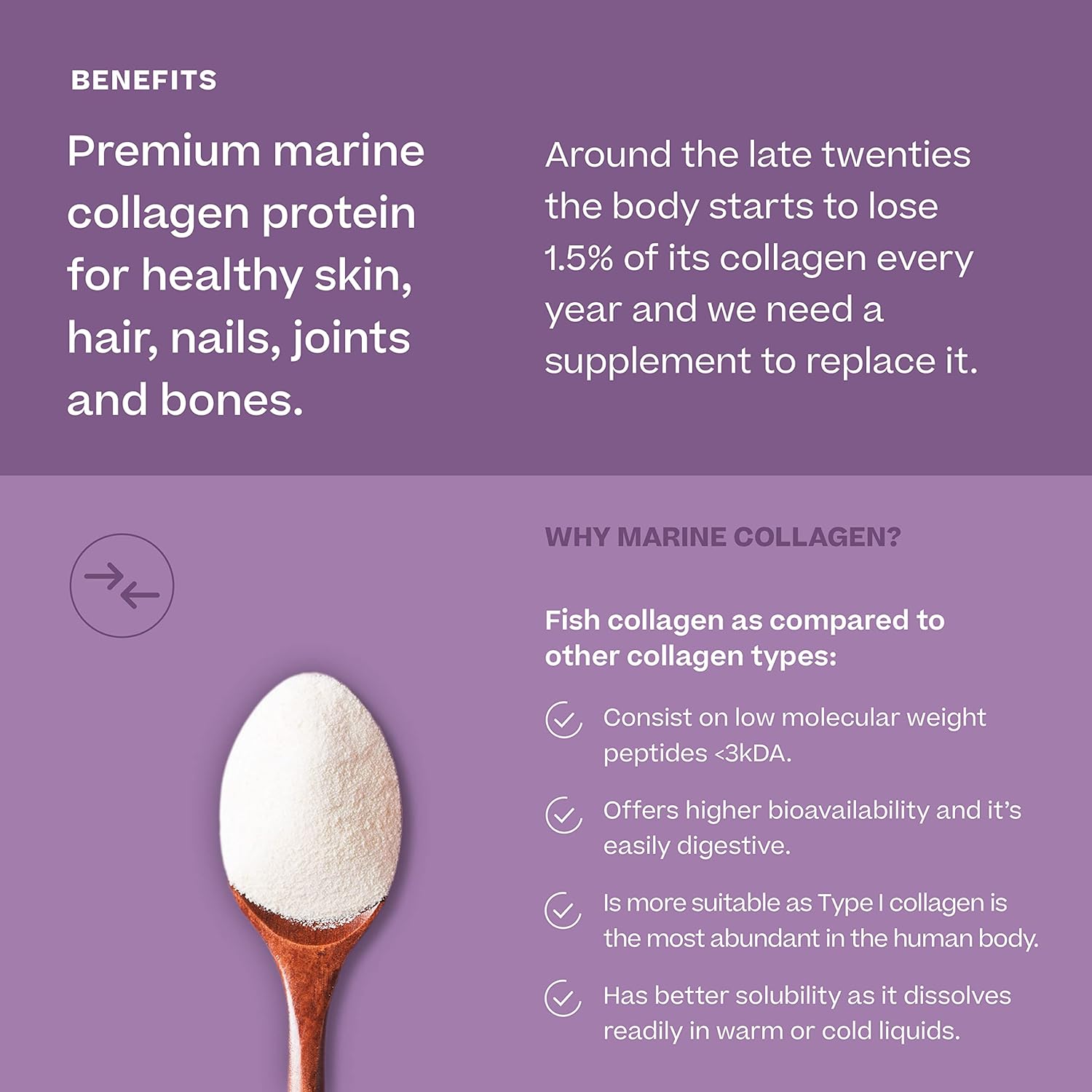 BENEFITS

Premium marine collagen protein for healthy skin, hair, nails, joints and bones.

Around the late twenties the body starts to lose 1.5% of its collagen every year and we need a supplement to replace it.

WHY MARINE COLLAGEN?

Fish collagen as compared to other collagen types:

Consist on low molecular weight peptides <3kDA.

Offers higher bioavailability and it's easily digestive.

Is more suitable as Type I collagen is the most abundant in the human body.

Has better solubility as it dissolves readily in warm or cold liquids.